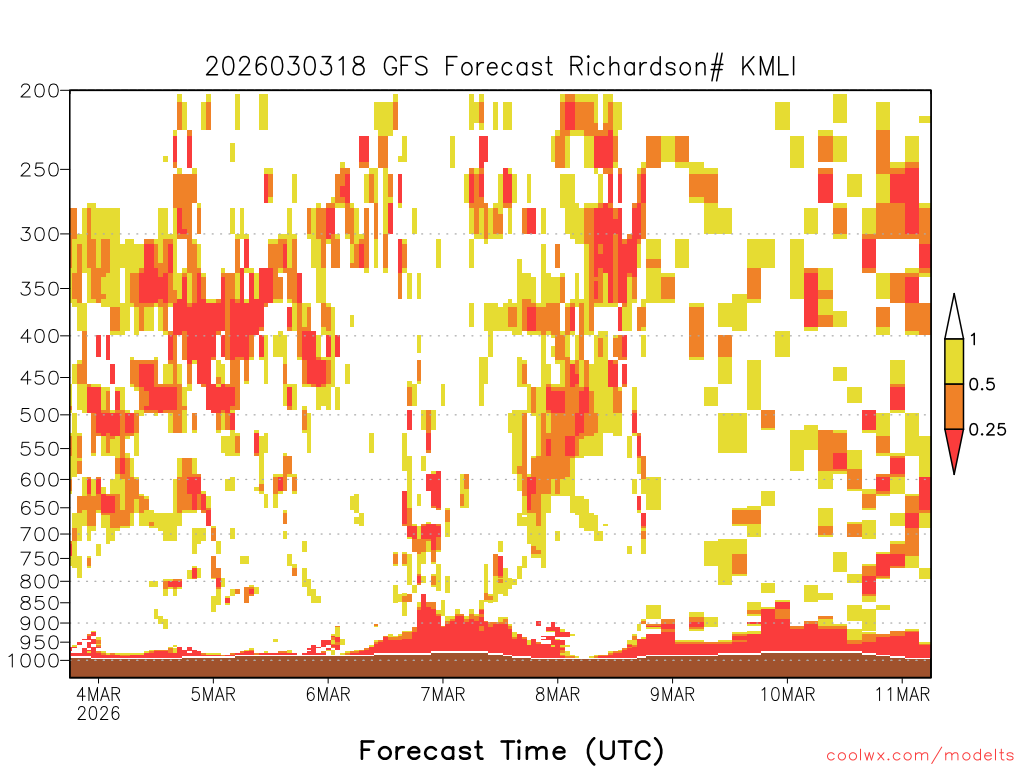 2026030318 GFS Forecast Richardson# KMLI

200
250
300
350
400
450
500
550
600
650
700
750
800
850
900
950
1000

1
0.5
0.25

4MAR
2026
5MAR
6MAR
7MAR
8MAR
9MAR
10MAR
11MAR

Forecast Time (UTC)

coolwx.com/modelts